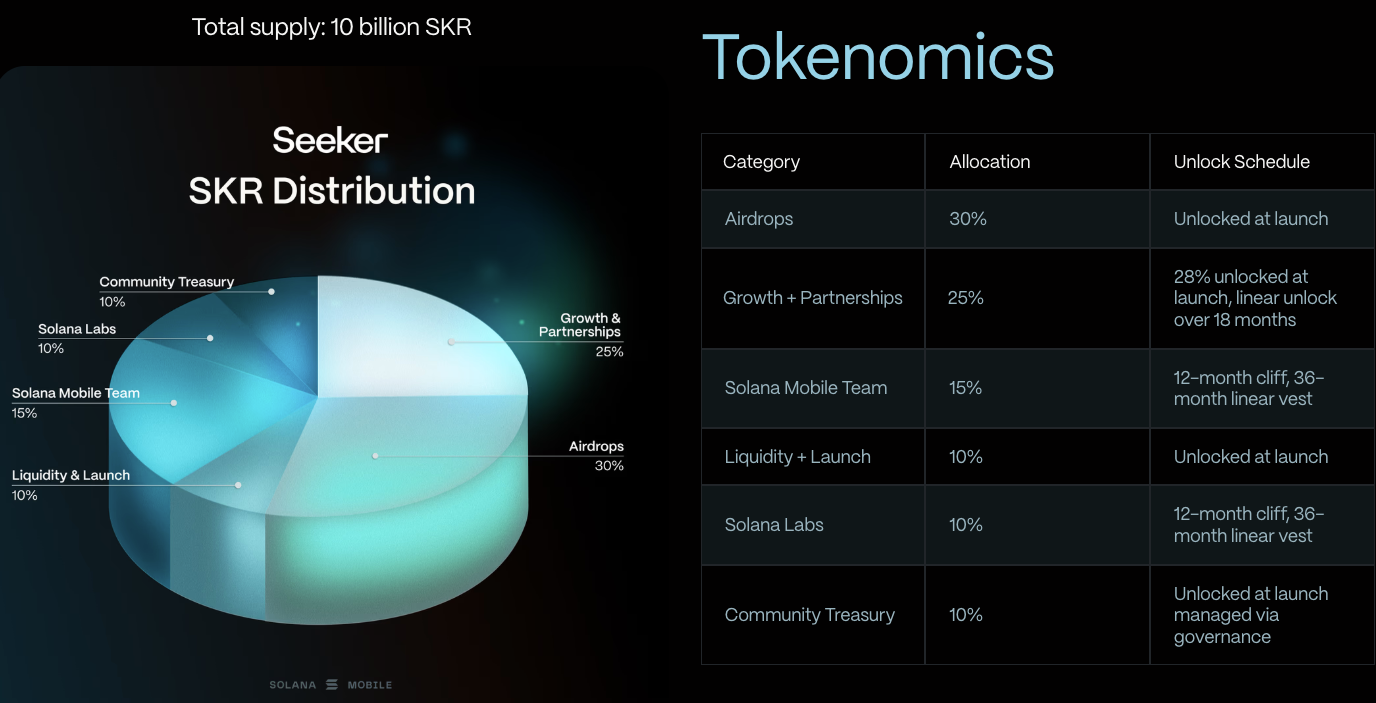 Total supply: 10 billion SKR

Seeker
SKR Distribution

Community Treasury
10%

Solana Labs
10%

Solana Mobile Team
15%

Liquidity & Launch
10%

Growth & Partnerships
25%

Airdrops
30%

SOLANA MOBILE

Tokenomics

| Category | Allocation | Unlock Schedule |
|---|---|---|
| Airdrops | 30% | Unlocked at launch |
| Growth + Partnerships | 25% | 28% unlocked at launch, linear unlock over 18 months |
| Solana Mobile Team | 15% | 12-month cliff, 36-month linear vest |
| Liquidity + Launch | 10% | Unlocked at launch |
| Solana Labs | 10% | 12-month cliff, 36-month linear vest |
| Community Treasury | 10% | Unlocked at launch managed via governance |